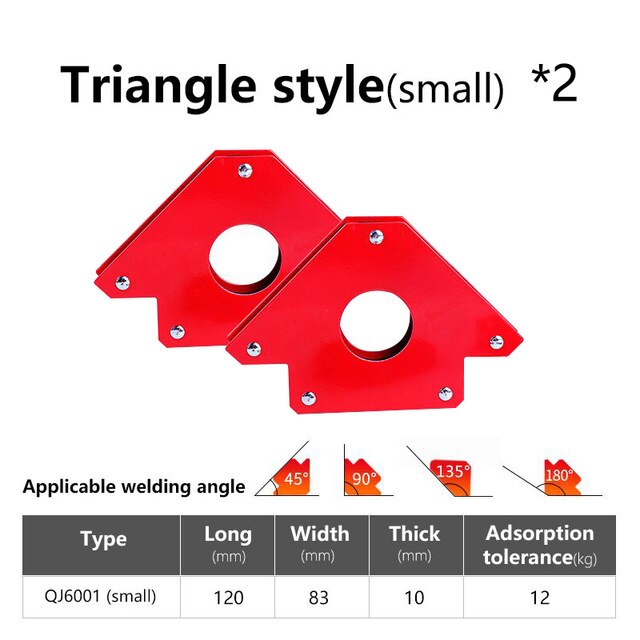 Triangle style(small) *2

Applicable welding angle 45° 90° 135° 180°

| Type | Long (mm) | Width (mm) | Thick (mm) | Adsorption tolerance(kg) |
|---|---|---|---|---|
| QJ6001 (small) | 120 | 83 | 10 | 12 |